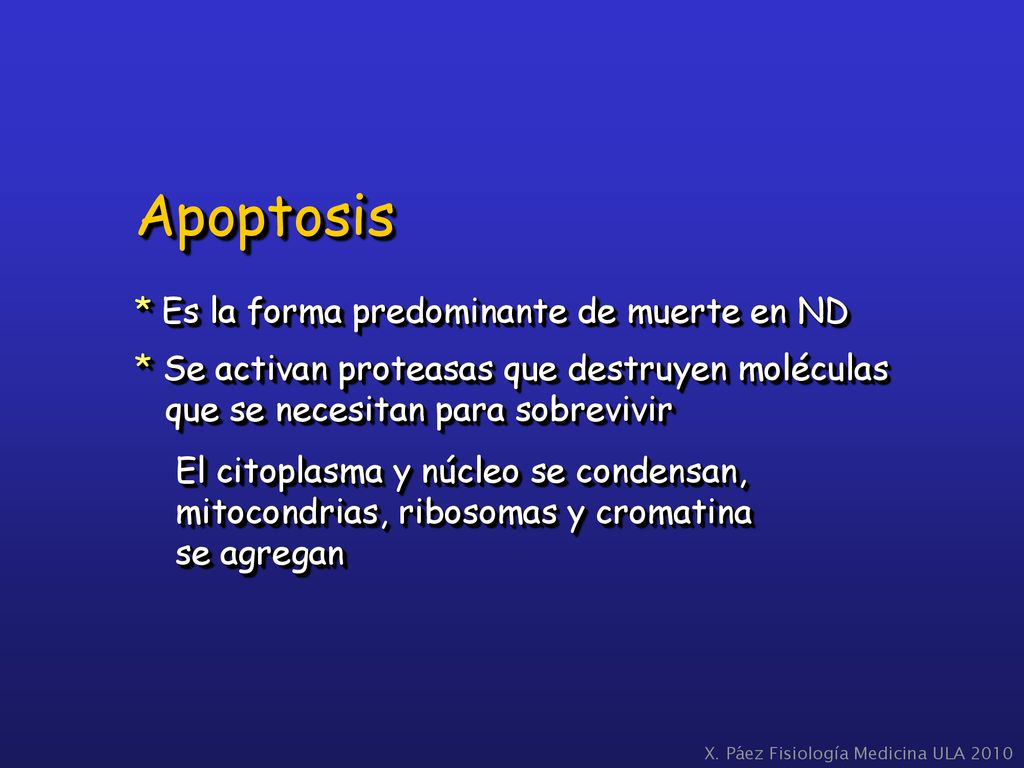 Apoptosis

* Es la forma predominante de muerte en ND

* Se activan proteasas que destruyen moléculas que se necesitan para sobrevivir

El citoplasma y núcleo se condensan, mitocondrias, ribosomas y cromatina se agregan

X. Páez Fisiología Medicina ULA 2010